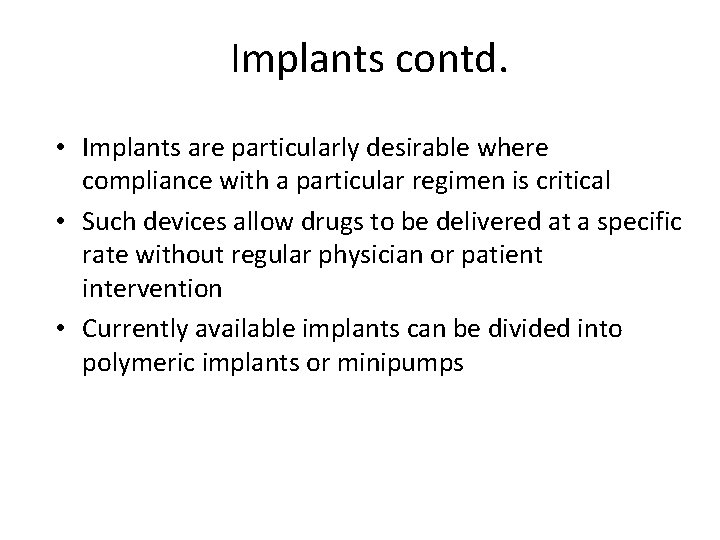 Implants contd.

• Implants are particularly desirable where compliance with a particular regimen is critical
• Such devices allow drugs to be delivered at a specific rate without regular physician or patient intervention
• Currently available implants can be divided into polymeric implants or minipumps